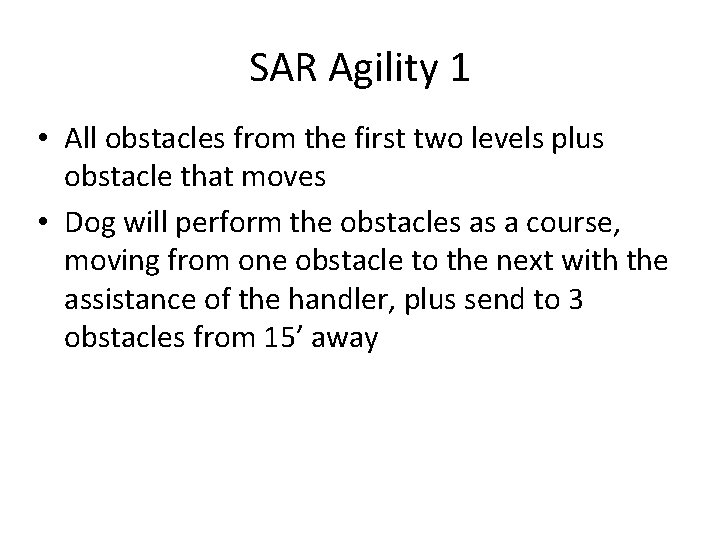 SAR Agility 1

• All obstacles from the first two levels plus obstacle that moves

• Dog will perform the obstacles as a course, moving from one obstacle to the next with the assistance of the handler, plus send to 3 obstacles from 15’ away